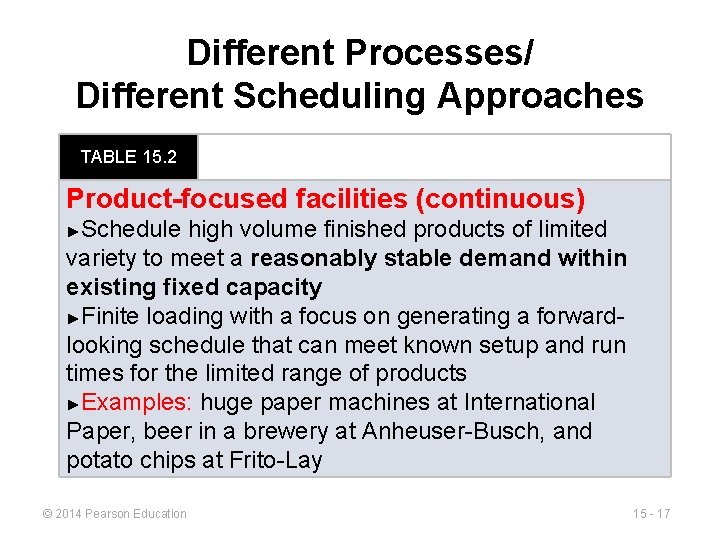 Different Processes/
Different Scheduling Approaches

TABLE 15.2

Product-focused facilities (continuous)
►Schedule high volume finished products of limited variety to meet a reasonably stable demand within existing fixed capacity
►Finite loading with a focus on generating a forward-looking schedule that can meet known setup and run times for the limited range of products
►Examples: huge paper machines at International Paper, beer in a brewery at Anheuser-Busch, and potato chips at Frito-Lay

© 2014 Pearson Education

15 - 17